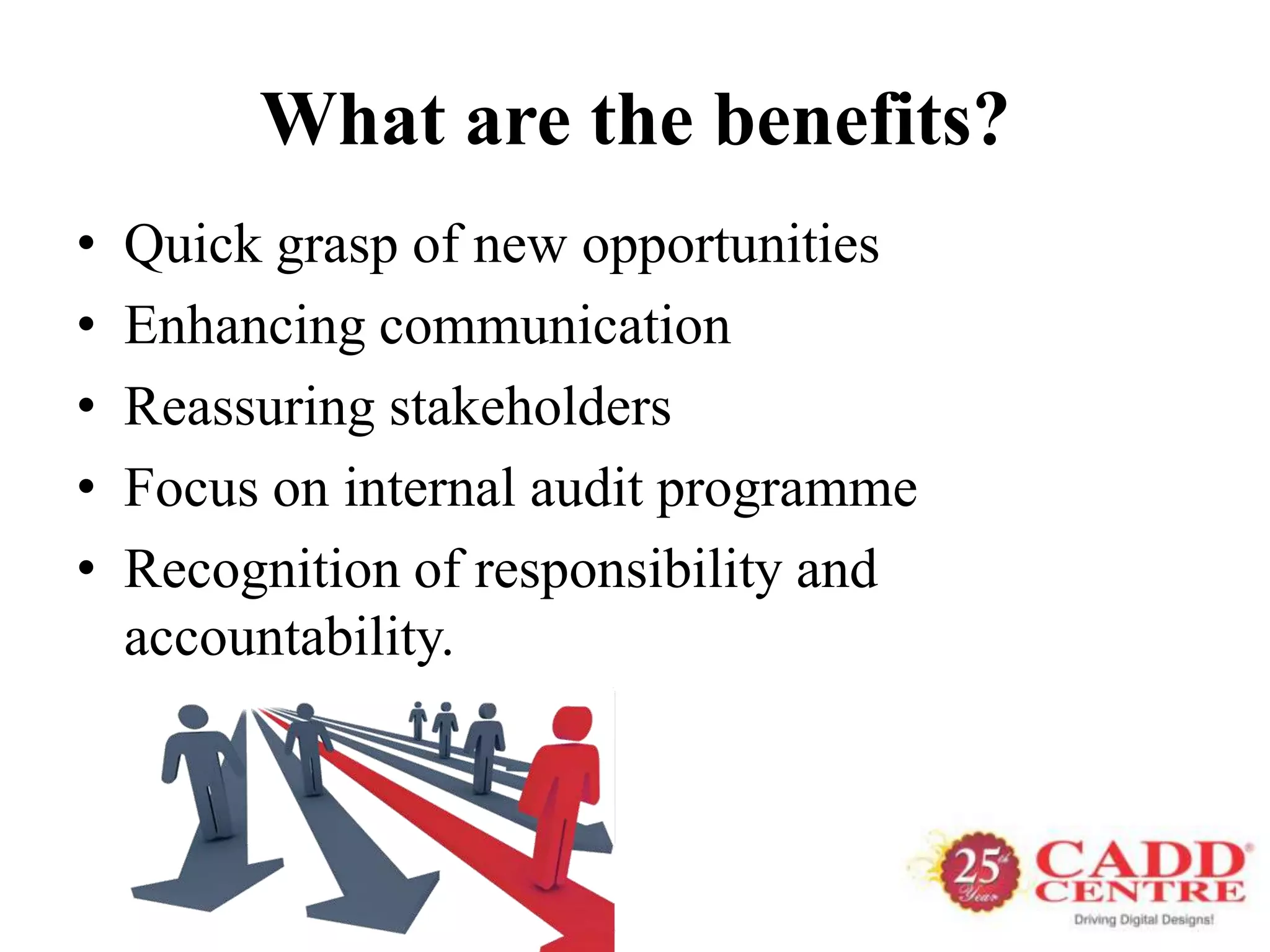 What are the benefits?

• Quick grasp of new opportunities
• Enhancing communication
• Reassuring stakeholders
• Focus on internal audit programme
• Recognition of responsibility and accountability.

25th Year

CADD CENTRE

Driving Digital Designs!